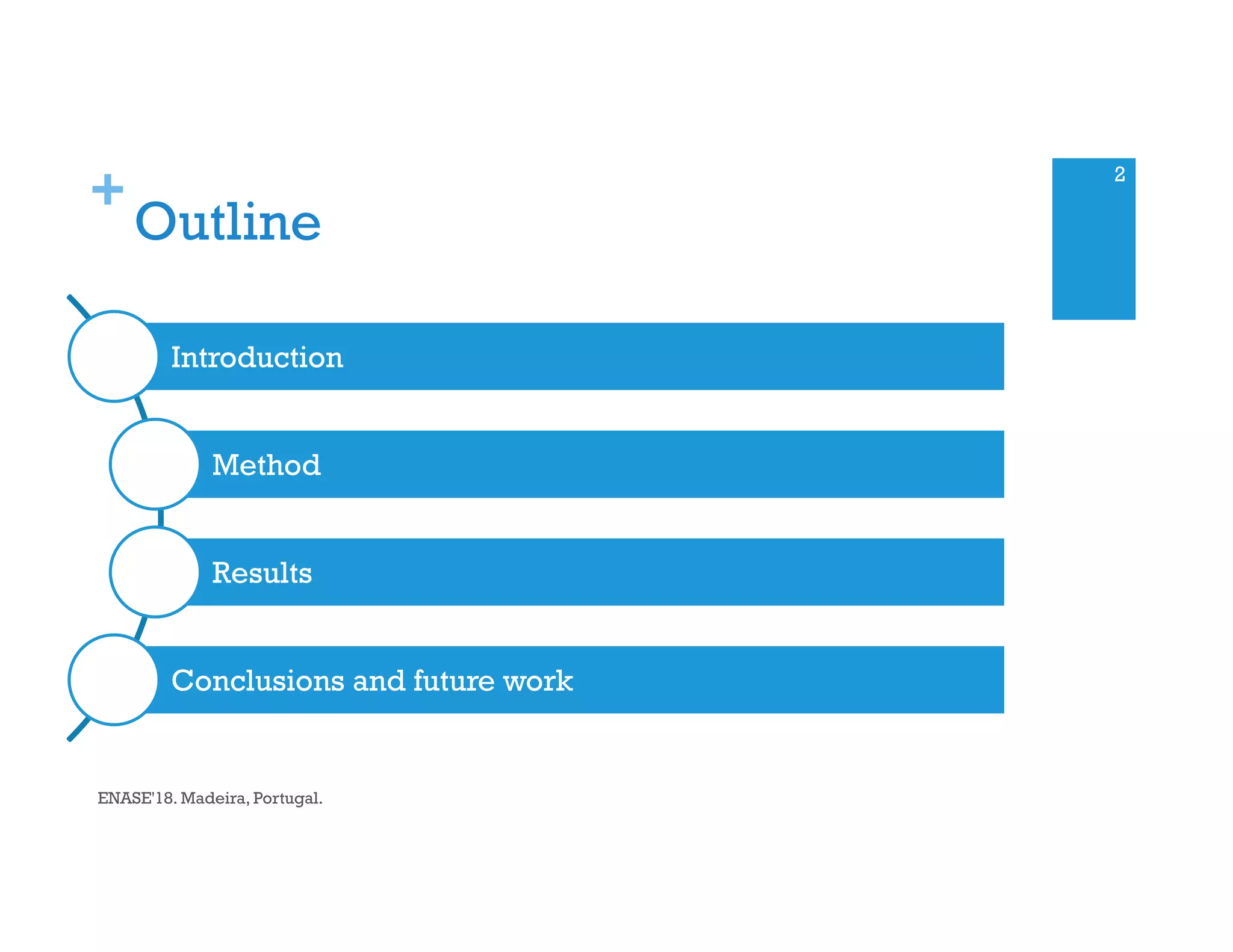 + Outline

2

Introduction

Method

Results

Conclusions and future work

ENASE'18. Madeira, Portugal.